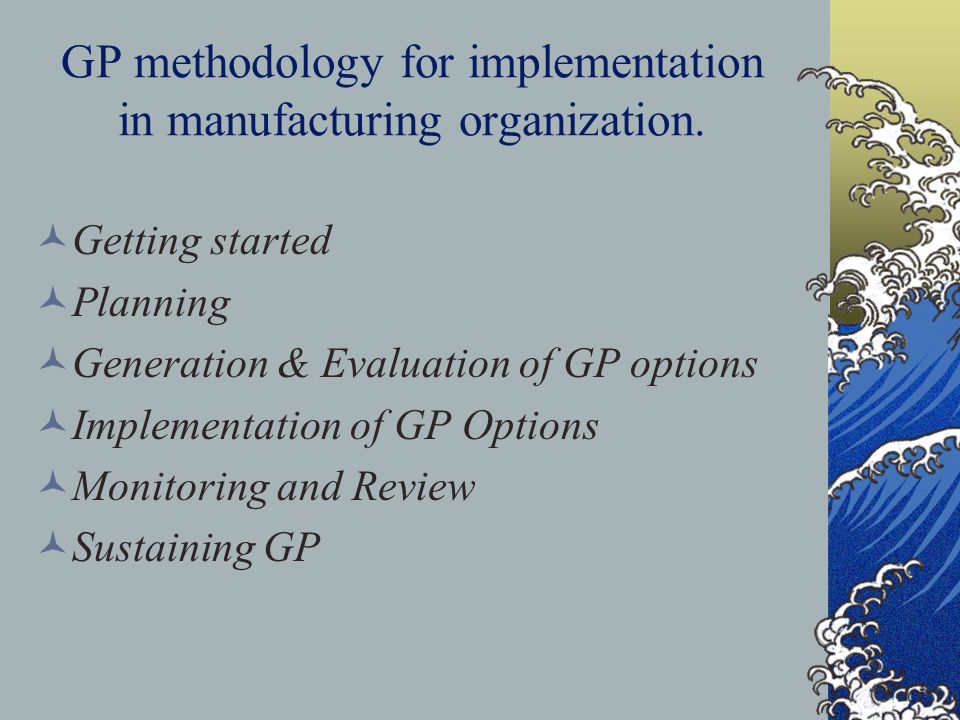 GP methodology for implementation in manufacturing organization.

Getting started
Planning
Generation & Evaluation of GP options
Implementation of GP Options
Monitoring and Review
Sustaining GP